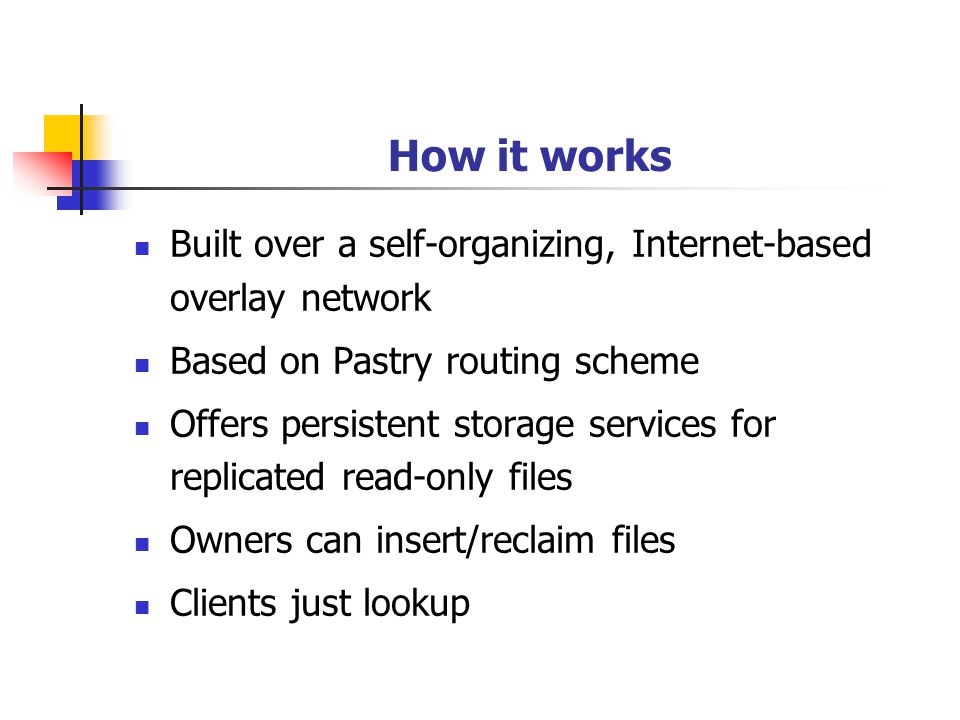 How it works

- Built over a self-organizing, Internet-based overlay network
- Based on Pastry routing scheme
- Offers persistent storage services for replicated read-only files
- Owners can insert/reclaim files
- Clients just lookup